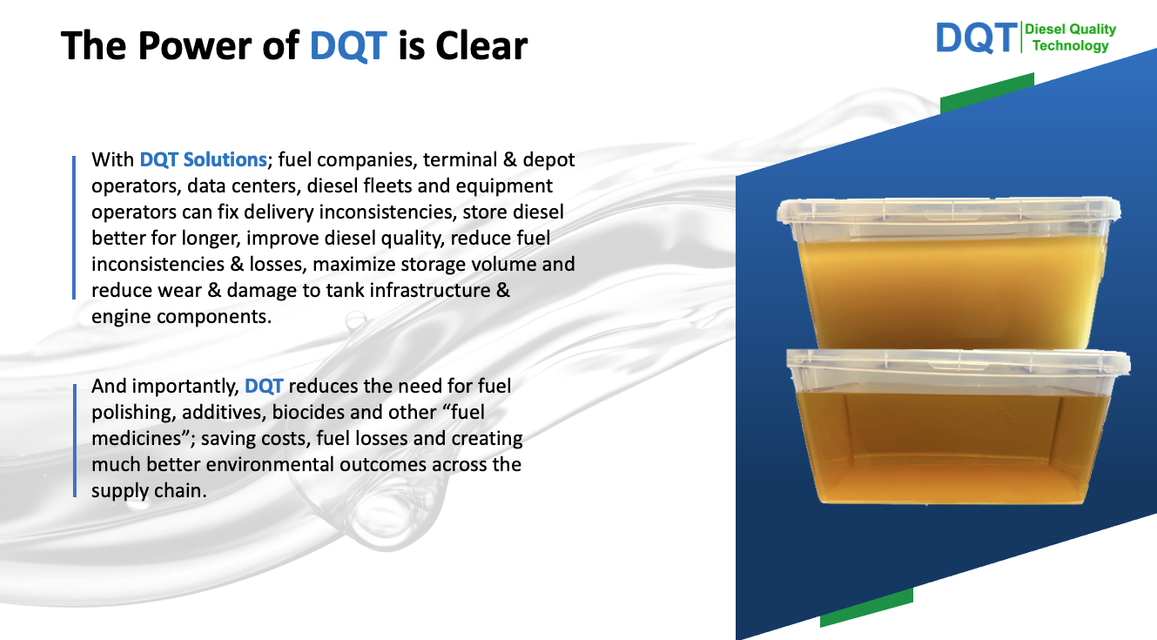 The Power of DQT is Clear

DQT Diesel Quality Technology

With DQT Solutions; fuel companies, terminal & depot operators, data centers, diesel fleets and equipment operators can fix delivery inconsistencies, store diesel better for longer, improve diesel quality, reduce fuel inconsistencies & losses, maximize storage volume and reduce wear & damage to tank infrastructure & engine components.

And importantly, DQT reduces the need for fuel polishing, additives, biocides and other “fuel medicines”; saving costs, fuel losses and creating much better environmental outcomes across the supply chain.